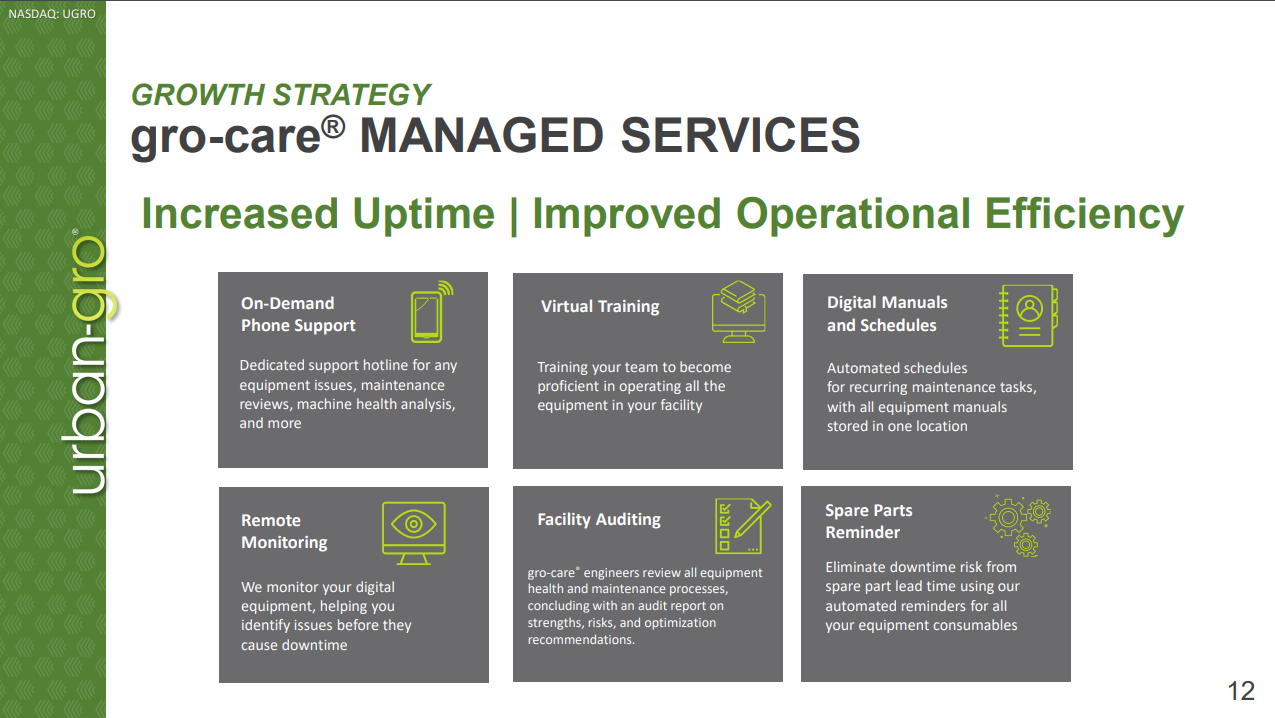 NASDAQ: UGRO

urban-gro®

GROWTH STRATEGY
gro-care® MANAGED SERVICES

Increased Uptime | Improved Operational Efficiency

On-Demand Phone Support

Dedicated support hotline for any equipment issues, maintenance reviews, machine health analysis, and more

Virtual Training

Training your team to become proficient in operating all the equipment in your facility

Digital Manuals and Schedules

Automated schedules for recurring maintenance tasks, with all equipment manuals stored in one location

Remote Monitoring

We monitor your digital equipment, helping you identify issues before they cause downtime

Facility Auditing

gro-care® engineers review all equipment health and maintenance processes, concluding with an audit report on strengths, risks, and optimization recommendations.

Spare Parts Reminder

Eliminate downtime risk from spare part lead time using our automated reminders for all your equipment consumables

12